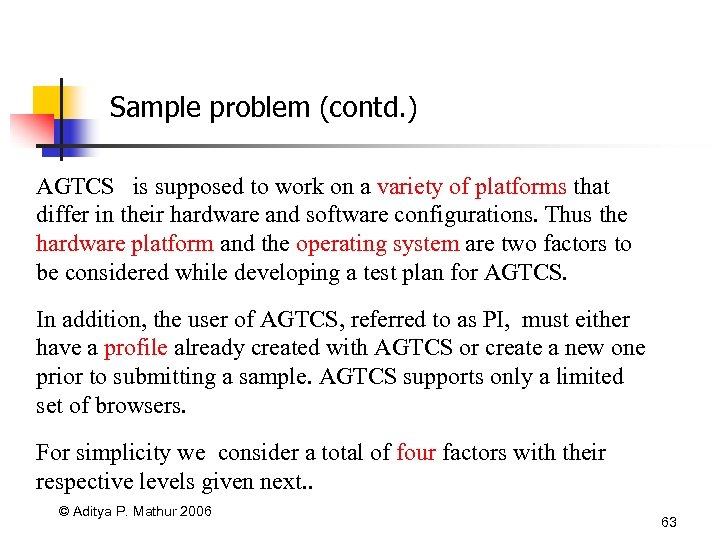 Sample problem (contd.)

AGTCS is supposed to work on a variety of platforms that differ in their hardware and software configurations. Thus the hardware platform and the operating system are two factors to be considered while developing a test plan for AGTCS.

In addition, the user of AGTCS, referred to as PI, must either have a profile already created with AGTCS or create a new one prior to submitting a sample. AGTCS supports only a limited set of browsers.

For simplicity we consider a total of four factors with their respective levels given next..

© Aditya P. Mathur 2006

63